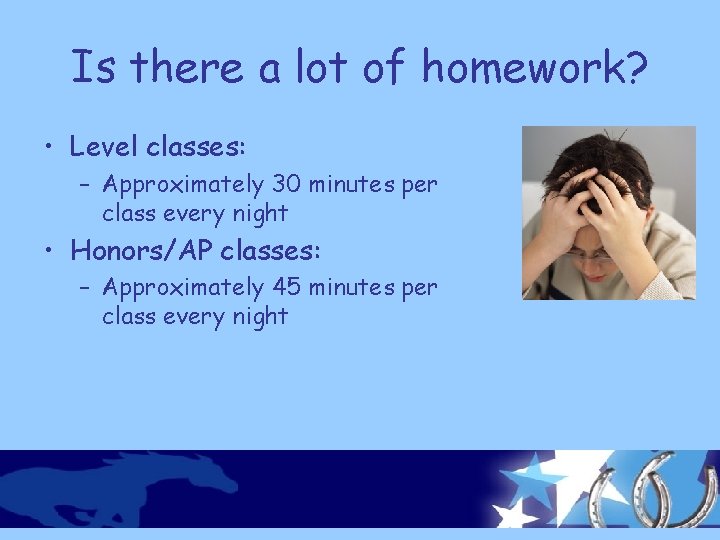 Is there a lot of homework?

• Level classes:
– Approximately 30 minutes per class every night

• Honors/AP classes:
– Approximately 45 minutes per class every night